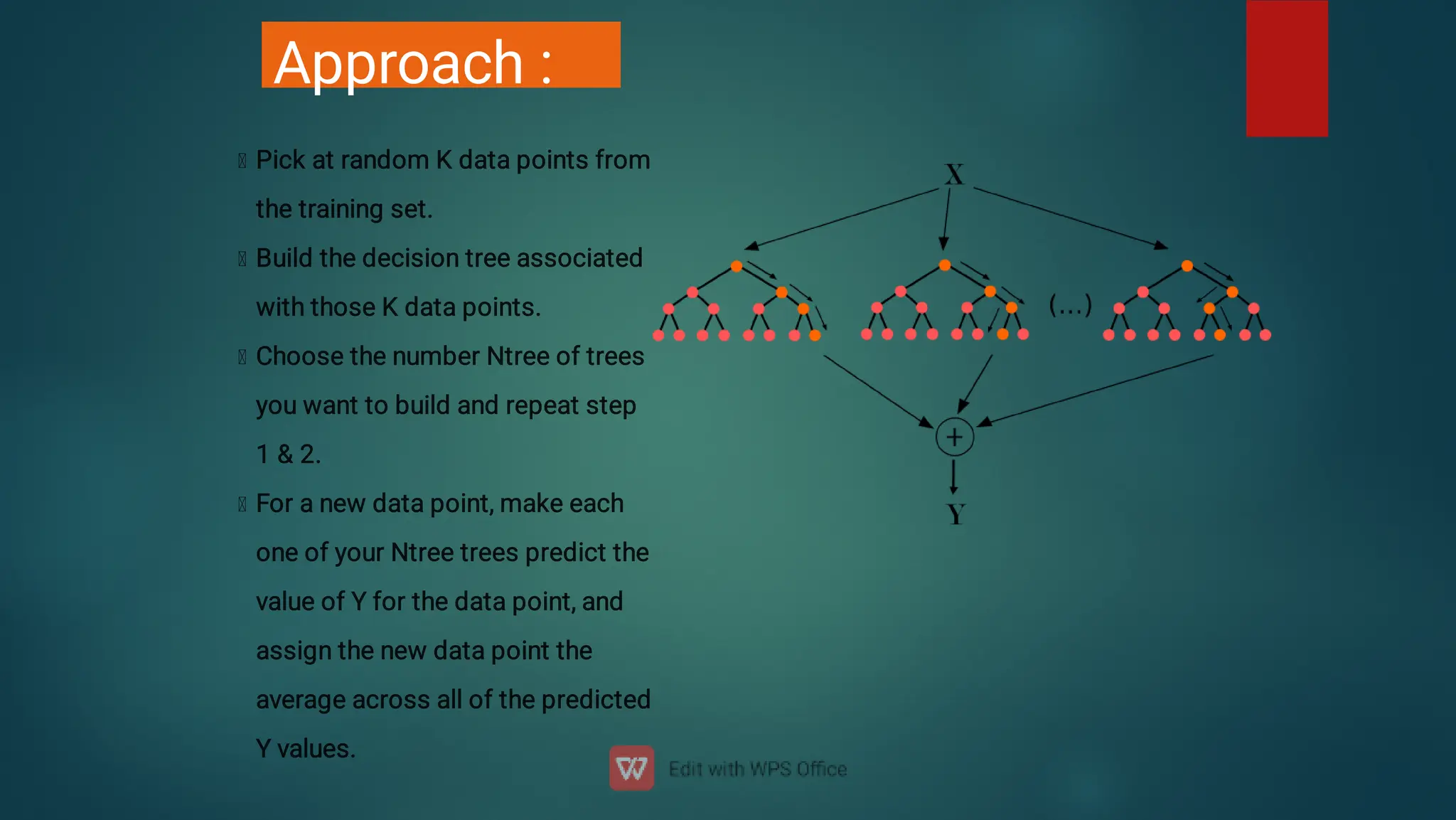 Approach :

Pick at random K data points from the training set.

Build the decision tree associated with those K data points.

Choose the number Ntree of trees you want to build and repeat step 1 & 2.

For a new data point, make each one of your Ntree trees predict the value of Y for the data point, and assign the new data point the average across all of the predicted Y values.

X

(...)

+

Y

Edit with WPS Office